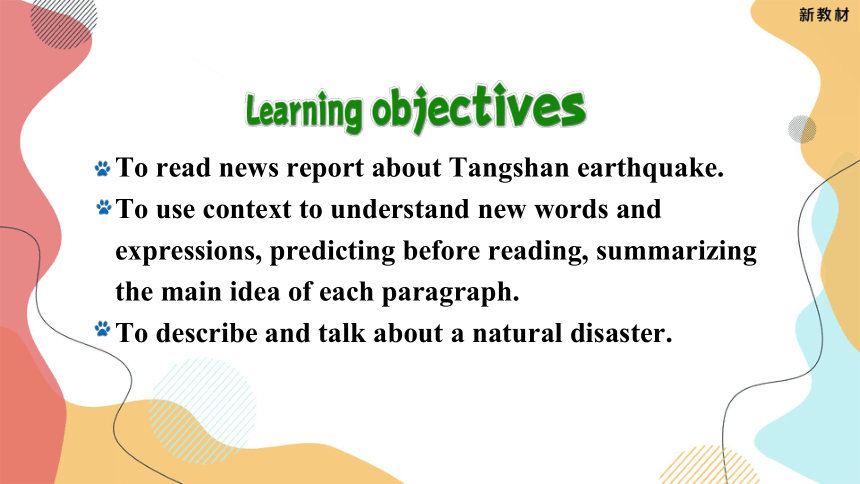 新教材

Learning objectives

To read news report about Tangshan earthquake.

To use context to understand new words and expressions, predicting before reading, summarizing the main idea of each paragraph.

To describe and talk about a natural disaster.